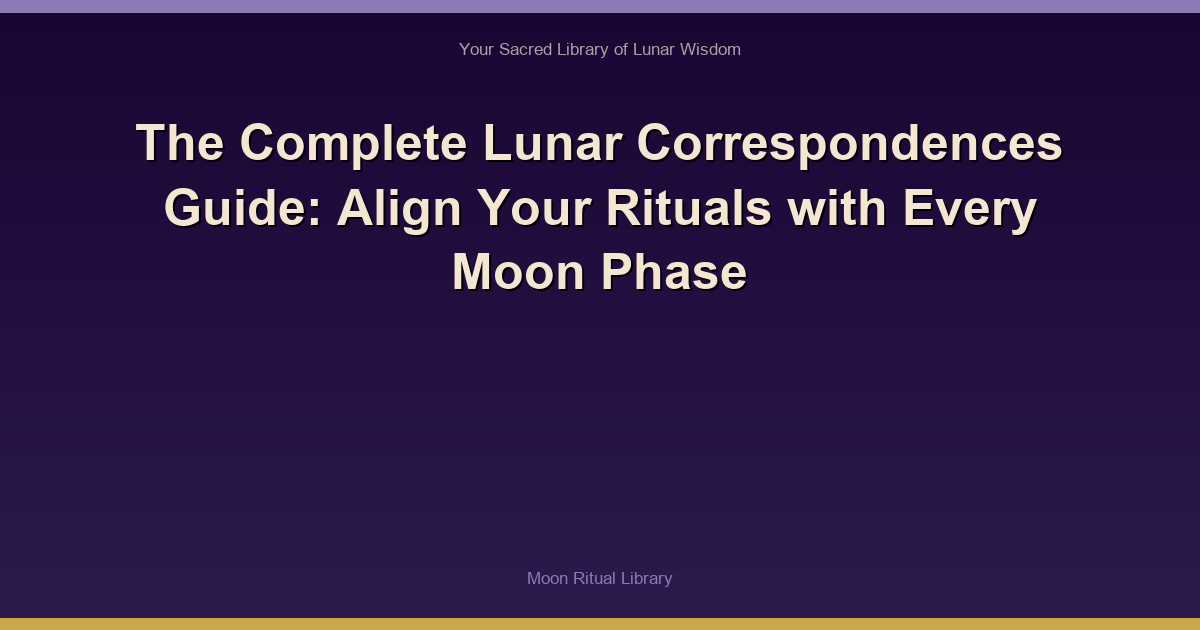 Your Sacred Library of Lunar Wisdom

The Complete Lunar Correspondences Guide: Align Your Rituals with Every Moon Phase

Moon Ritual Library